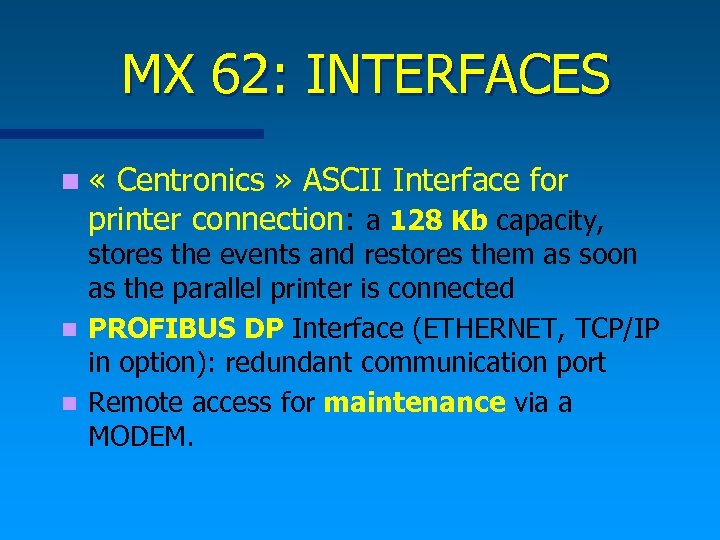 MX 62: INTERFACES

« Centronics » ASCII Interface for printer connection: a 128 Kb capacity, stores the events and restores them as soon as the parallel printer is connected

PROFIBUS DP Interface (ETHERNET, TCP/IP in option): redundant communication port

Remote access for maintenance via a MODEM.